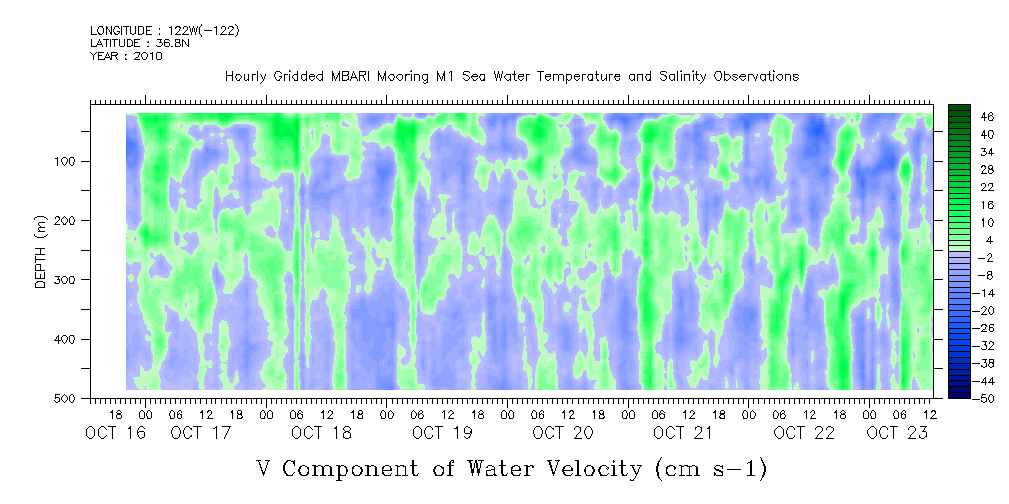 LONGITUDE : 122W(-122)
LATITUDE : 36.8N
YEAR : 2010

Hourly Gridded MBARI Mooring M1 Sea Water Temperature and Salinity Observations

DEPTH (m)

100
200
300
400
500

46
40
34
28
22
16
10
4
-2
-8
-14
-20
-26
-32
-38
-44
-50

18 00 06 12 18 00 06 12 18 00 06 12 18 00 06 12 18 00 06 12 18 00 06 12 18 00 06 12
OCT 16 OCT 17 OCT 18 OCT 19 OCT 20 OCT 21 OCT 22 OCT 23

V Component of Water Velocity (cm s-1)